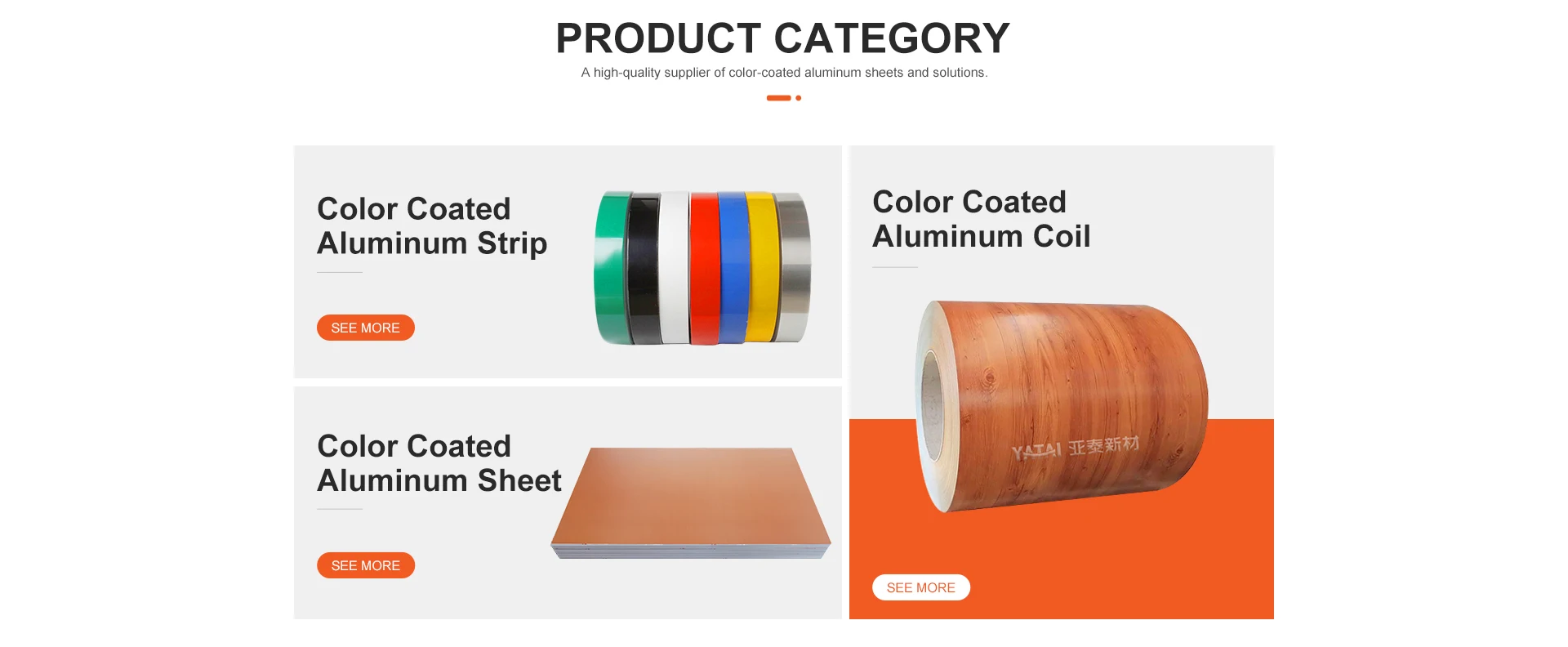 PRODUCT CATEGORY

A high-quality supplier of color-coated aluminum sheets and solutions.

Color Coated Aluminum Strip

SEE MORE

Color Coated Aluminum Sheet

SEE MORE

Color Coated Aluminum Coil

YATAI 亚泰新材

SEE MORE